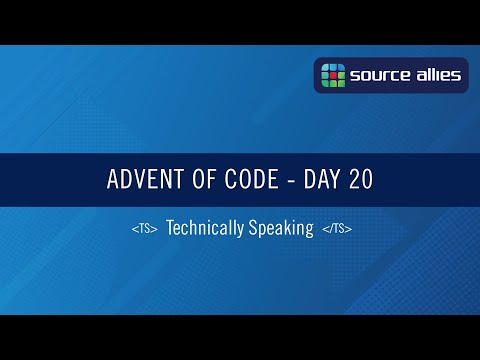 source allies

ADVENT OF CODE - DAY 20

<TS> Technically Speaking </TS>